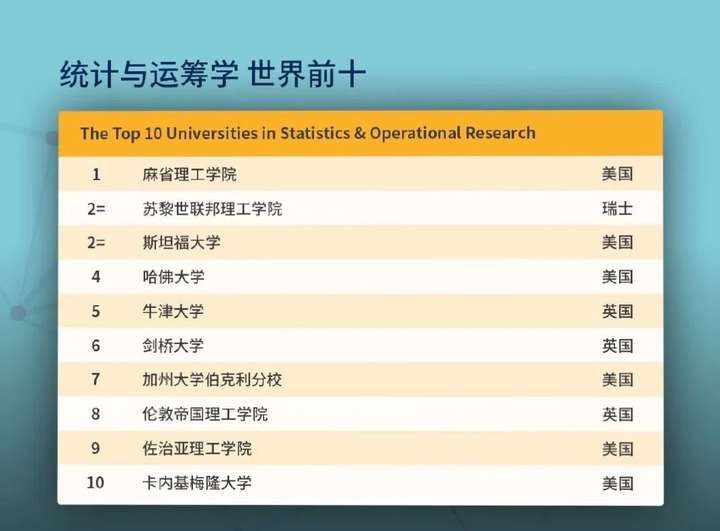 统计与运筹学 世界前十

The Top 10 Universities in Statistics & Operational Research

| | | |
|---|---|---|
| 1 | 麻省理工学院 | 美国 |
| 2= | 苏黎世联邦理工学院 | 瑞士 |
| 2= | 斯坦福大学 | 美国 |
| 4 | 哈佛大学 | 美国 |
| 5 | 牛津大学 | 英国 |
| 6 | 剑桥大学 | 英国 |
| 7 | 加州大学伯克利分校 | 美国 |
| 8 | 伦敦帝国理工学院 | 英国 |
| 9 | 佐治亚理工学院 | 美国 |
| 10 | 卡内基梅隆大学 | 美国 |